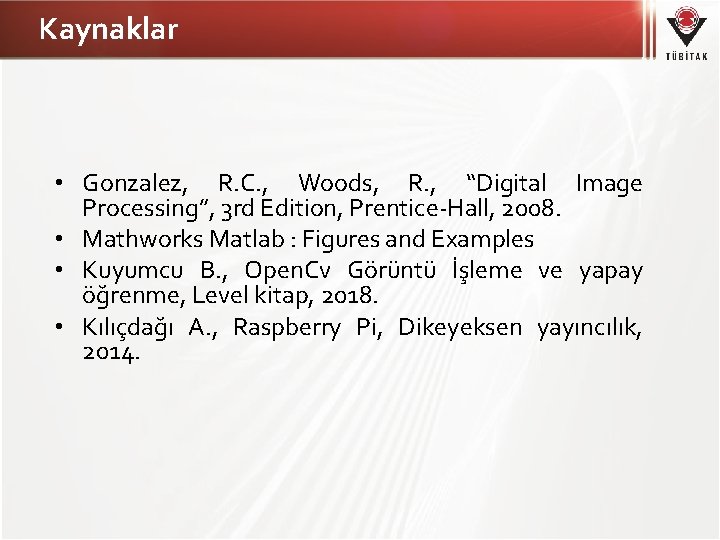 Kaynaklar

TÜBİTAK

• Gonzalez, R.C., Woods, R., “Digital Image Processing”, 3rd Edition, Prentice-Hall, 2008.
• Mathworks Matlab : Figures and Examples
• Kuyumcu B., OpenCv Görüntü İşleme ve yapay öğrenme, Level kitap, 2018.
• Kılıçdağı A., Raspberry Pi, Dikeyeksen yayıncılık, 2014.